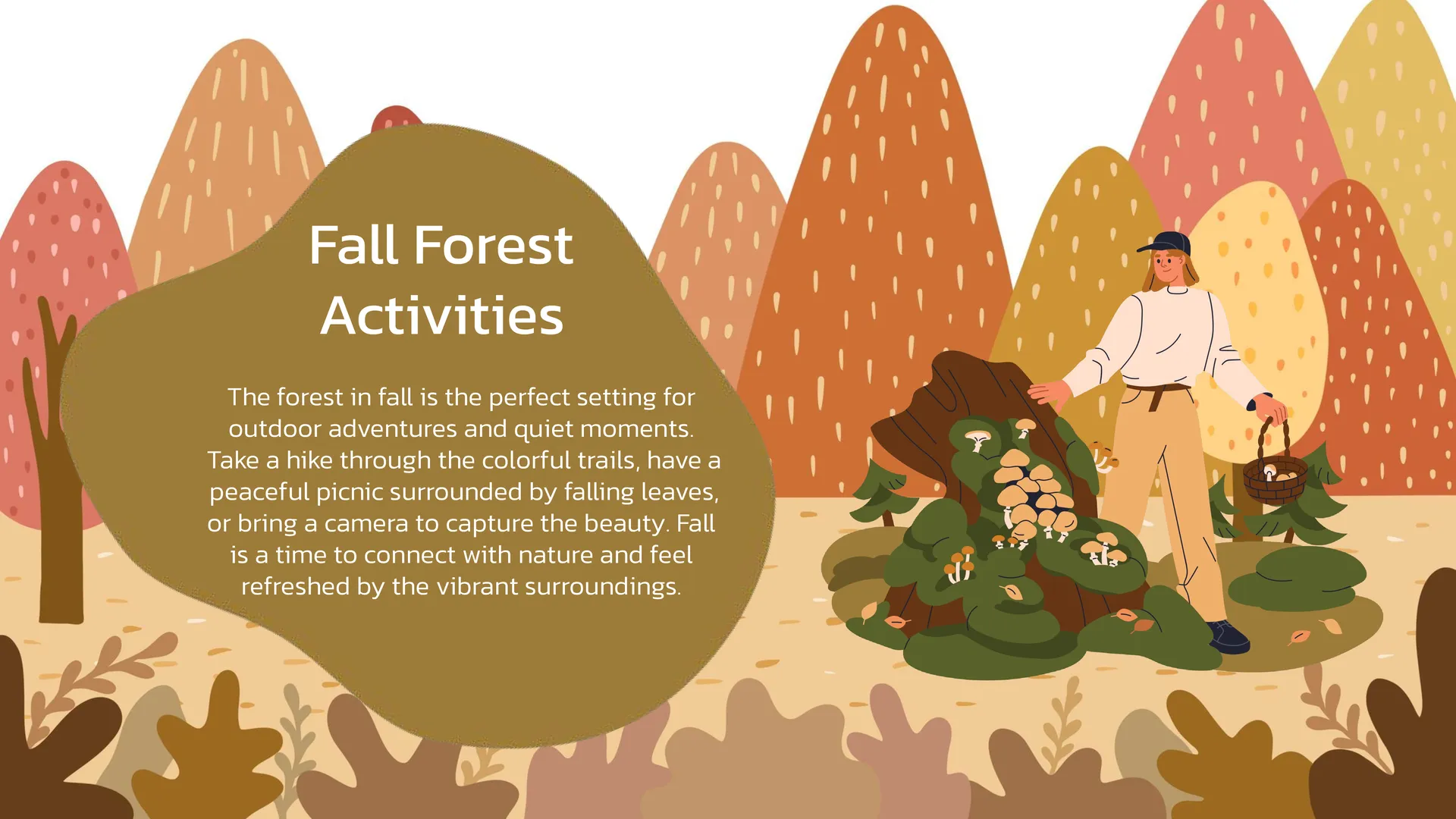 Fall Forest Activities

The forest in fall is the perfect setting for outdoor adventures and quiet moments. Take a hike through the colorful trails, have a peaceful picnic surrounded by falling leaves, or bring a camera to capture the beauty. Fall is a time to connect with nature and feel refreshed by the vibrant surroundings.